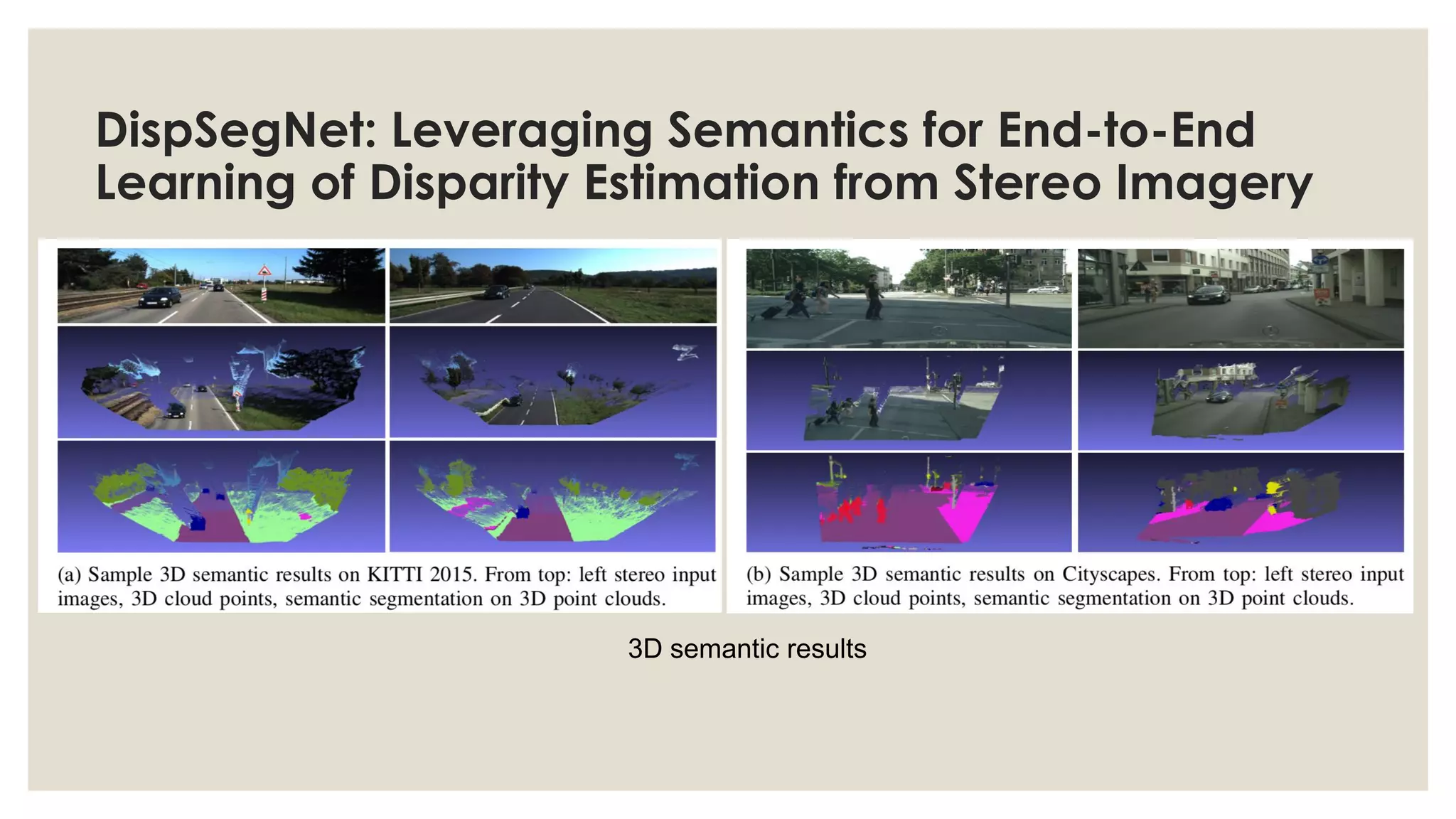 DispSegNet: Leveraging Semantics for End-to-End Learning of Disparity Estimation from Stereo Imagery

(a) Sample 3D semantic results on KITTI 2015. From top: left stereo input images, 3D cloud points, semantic segmentation on 3D point clouds.

(b) Sample 3D semantic results on Cityscapes. From top: left stereo input images, 3D cloud points, semantic segmentation on 3D point clouds.

3D semantic results